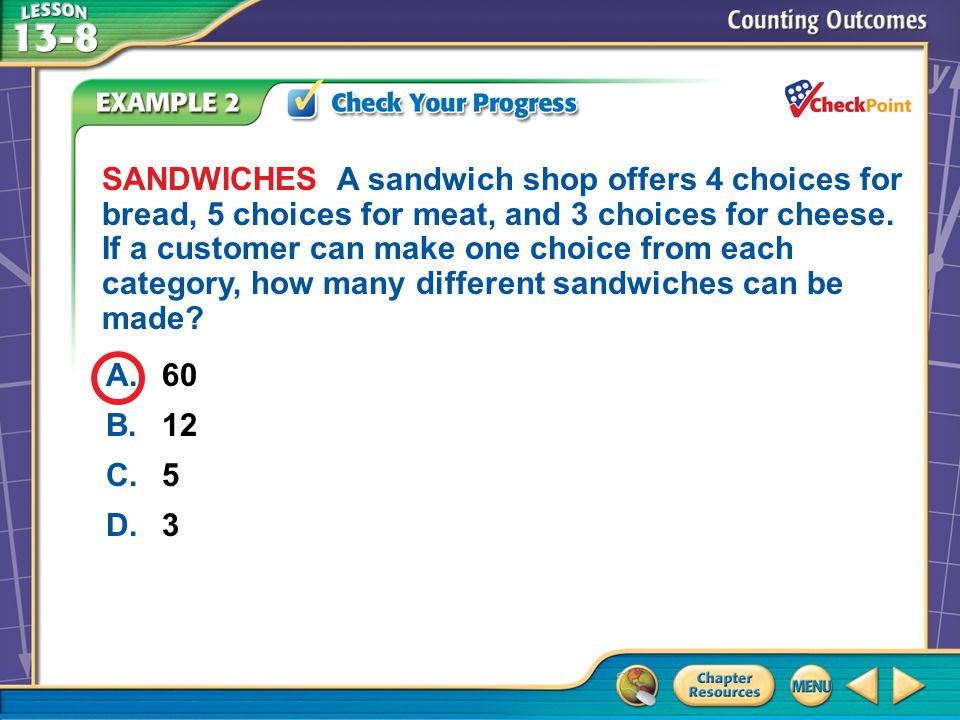 LESSON 13-8

Counting Outcomes

EXAMPLE 2 Check Your Progress

CheckPoint

SANDWICHES A sandwich shop offers 4 choices for bread, 5 choices for meat, and 3 choices for cheese. If a customer can make one choice from each category, how many different sandwiches can be made?

A. 60
B. 12
C. 5
D. 3

Chapter Resources
MENU